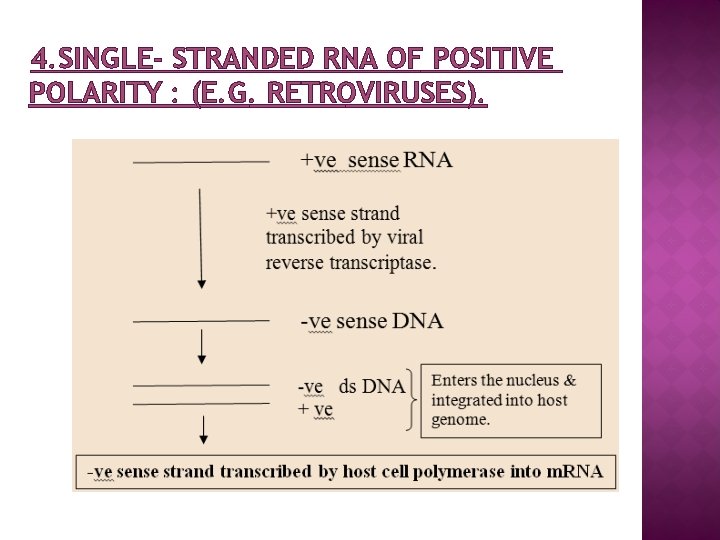 4.SINGLE- STRANDED RNA OF POSITIVE POLARITY : (E.G. RETROVIRUSES).

+ve sense RNA

+ve sense strand transcribed by viral reverse transcriptase.

-ve sense DNA

-ve ds DNA
+ ve

Enters the nucleus & integrated into host genome.

-ve sense strand transcribed by host cell polymerase into mRNA